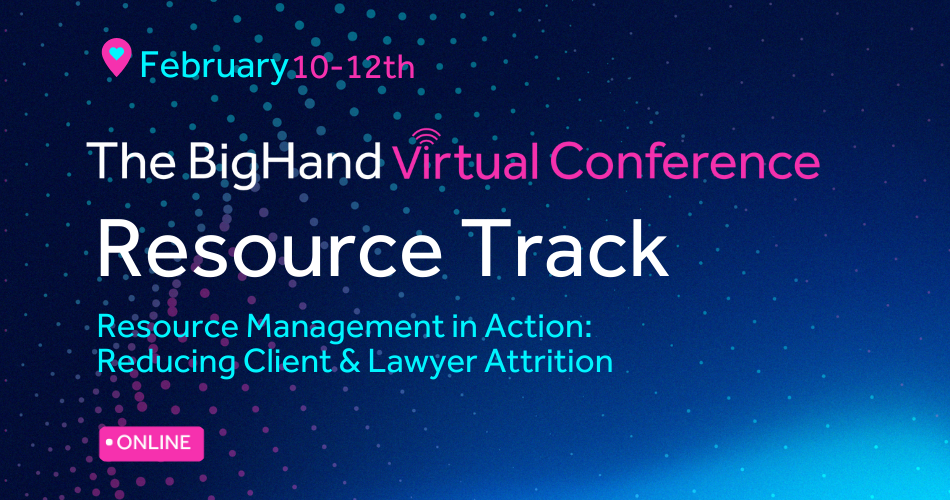 February 10-12th

The BigHand Virtual Conference

Resource Track

Resource Management in Action: Reducing Client & Lawyer Attrition

ONLINE